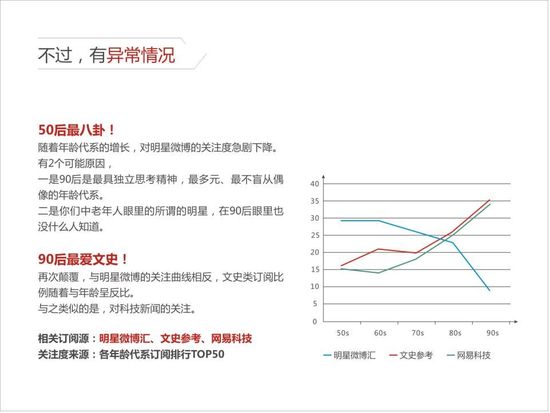 不过，有异常情况

50后最八卦！
随着年龄代系的增长，对明星微博的关注度急剧下降。
有2个可能原因，
一是90后是最具独立思考精神，最多元、最不盲从偶像的年龄代系。
二是你们中老年人眼里的所谓的明星，在90后眼里也没什么人知道。

90后最爱文史！
再次颠覆，与明星微博的关注曲线相反，文史类订阅比例随着与年龄呈反比。
与之类似的是，对科技新闻的关注。

相关订阅源：明星微博汇、文史参考、网易科技
关注度来源：各年龄代系订阅排行TOP50

40
35
30
25
20
15
10
5
0
50s 60s 70s 80s 90s
明星微博汇 文史参考 网易科技